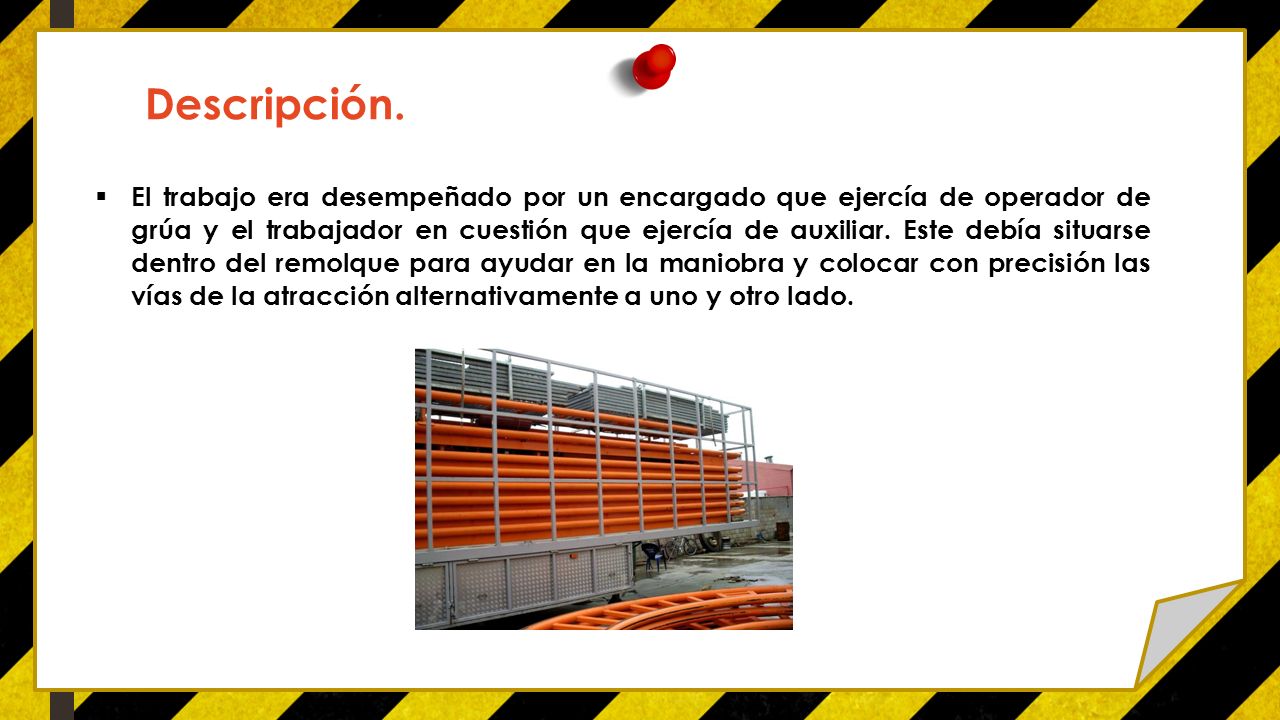 Descripción.

▪ El trabajo era desempeñado por un encargado que ejercía de operador de grúa y el trabajador en cuestión que ejercía de auxiliar. Este debía situarse dentro del remolque para ayudar en la maniobra y colocar con precisión las vías de la atracción alternativamente a uno y otro lado.